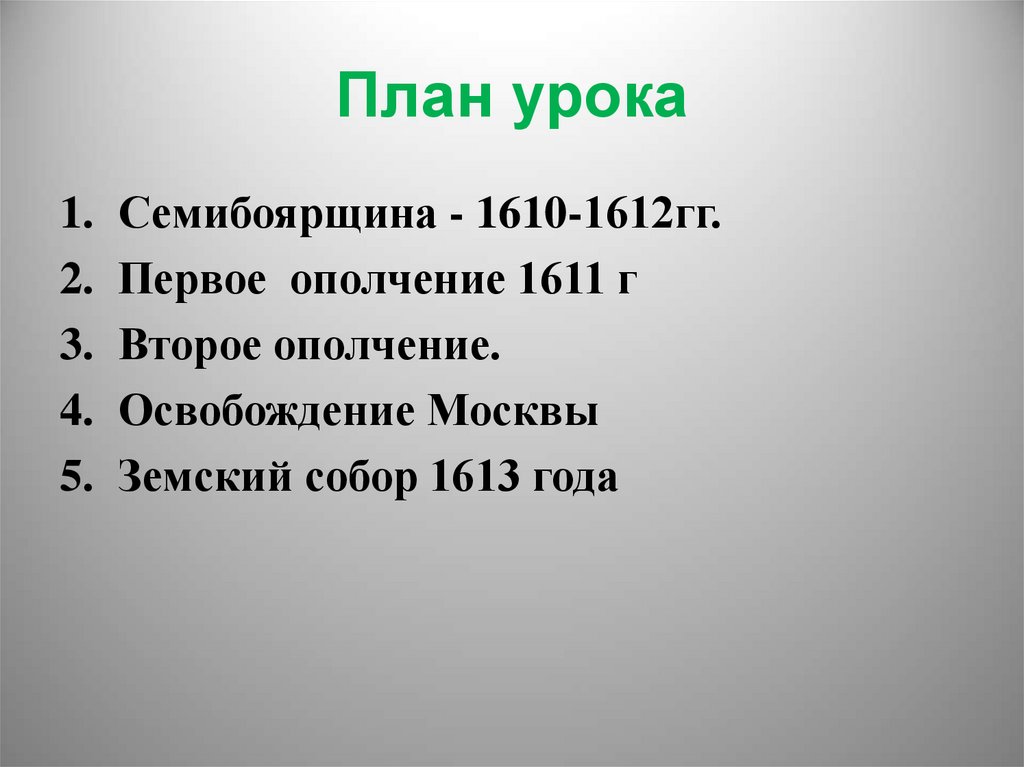 План урока

1. Семибоярщина - 1610-1612гг.
2. Первое ополчение 1611 г
3. Второе ополчение.
4. Освобождение Москвы
5. Земский собор 1613 года